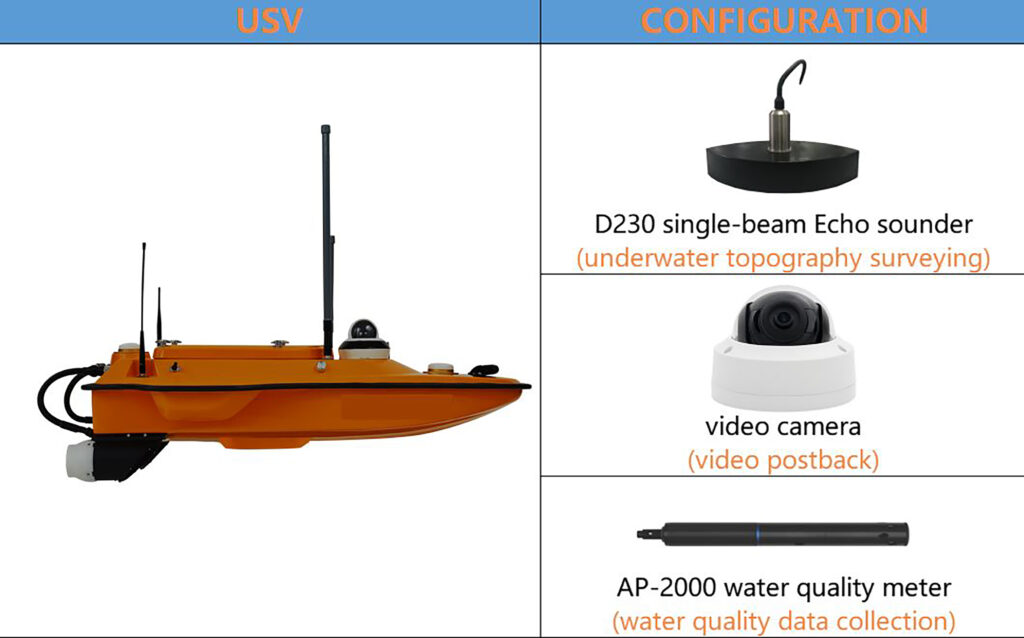 | USV | CONFIGURATION |
|---|---|
| | D230 single-beam Echo sounder (underwater topography surveying) |
| | video camera (video postback) |
| | AP-2000 water quality meter (water quality data collection) |